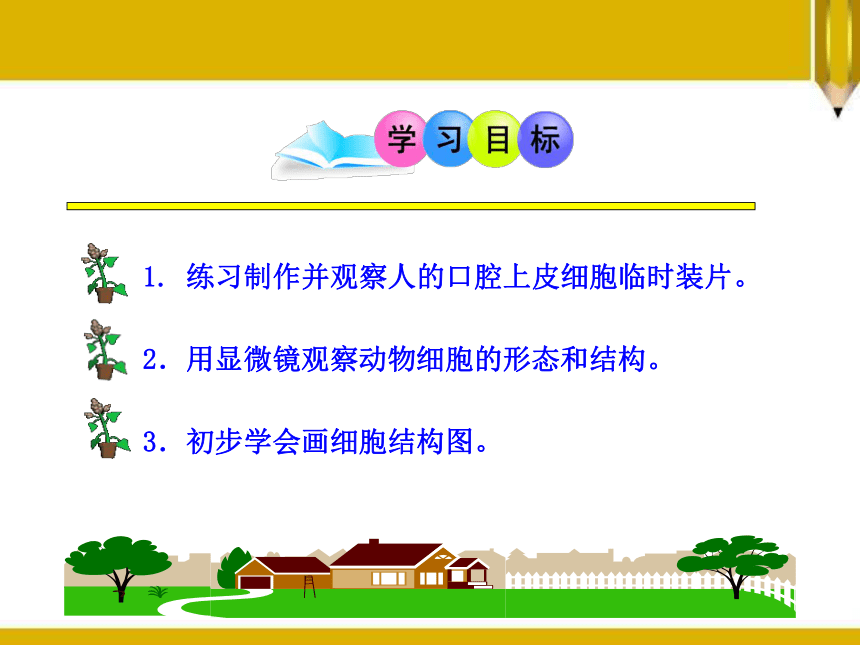 学习目标

1. 练习制作并观察人的口腔上皮细胞临时装片。

2. 用显微镜观察动物细胞的形态和结构。

3. 初步学会画细胞结构图。